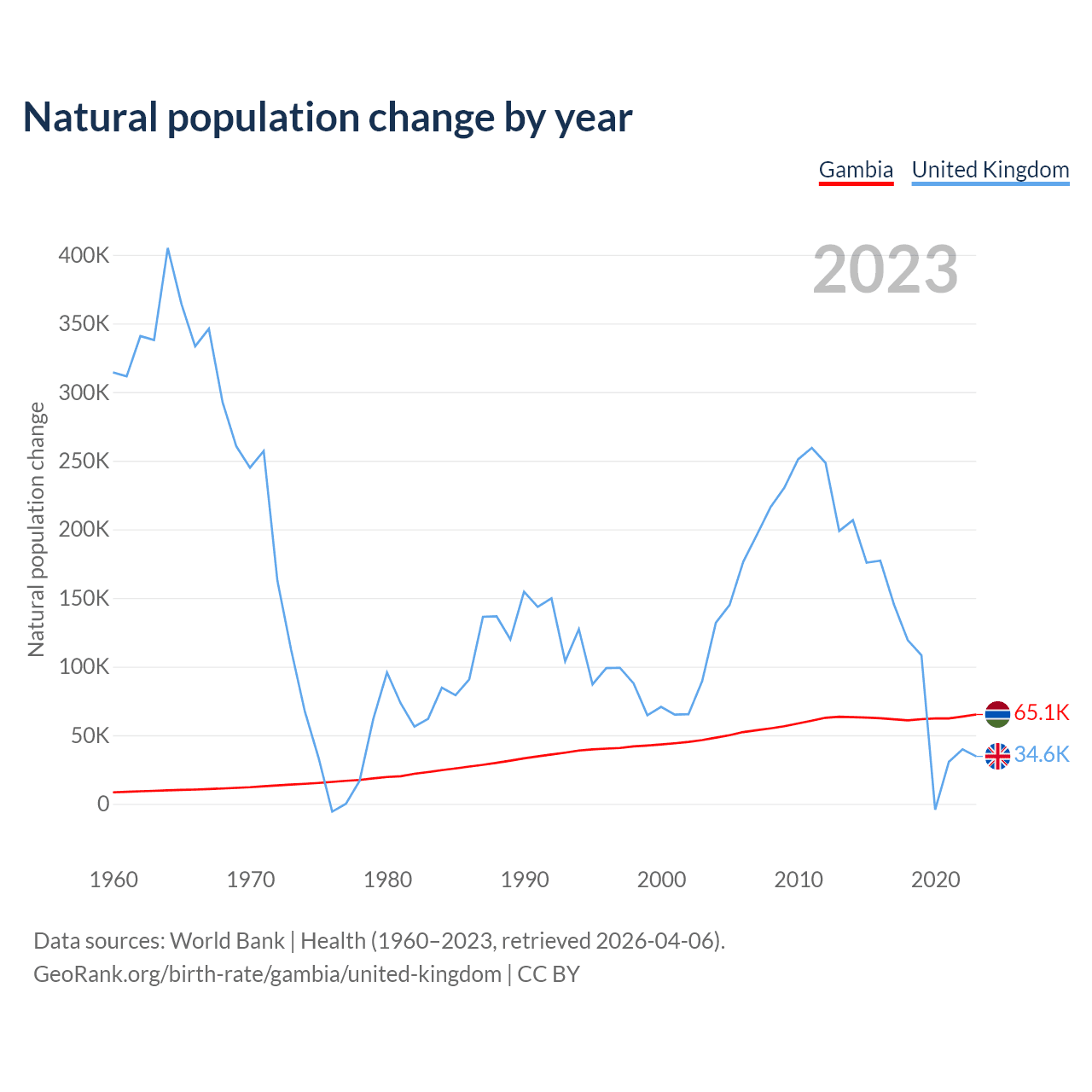 Natural population change by year

Gambia United Kingdom

2023

Natural population change

400K
350K
300K
250K
200K
150K
100K
50K
0

65.1K
34.6K

1960 1970 1980 1990 2000 2010 2020

Data sources: World Bank | Health (1960–2023, retrieved 2026-04-06).
GeoRank.org/birth-rate/gambia/united-kingdom | CC BY